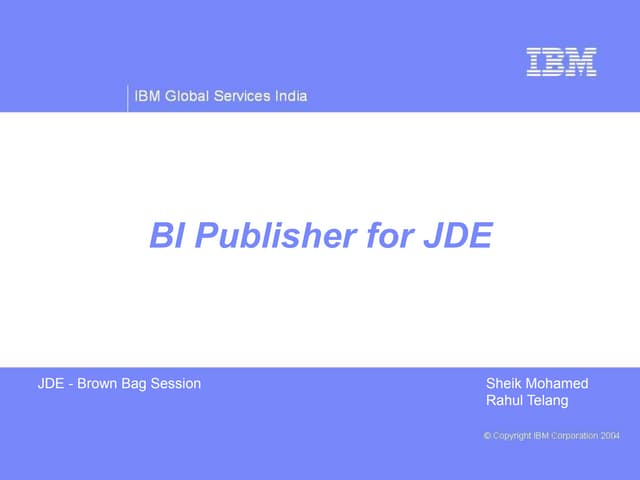 IBM

IBM Global Services India

BI Publisher for JDE

JDE - Brown Bag Session

Sheik Mohamed
Rahul Telang

© Copyright IBM Corporation 2004